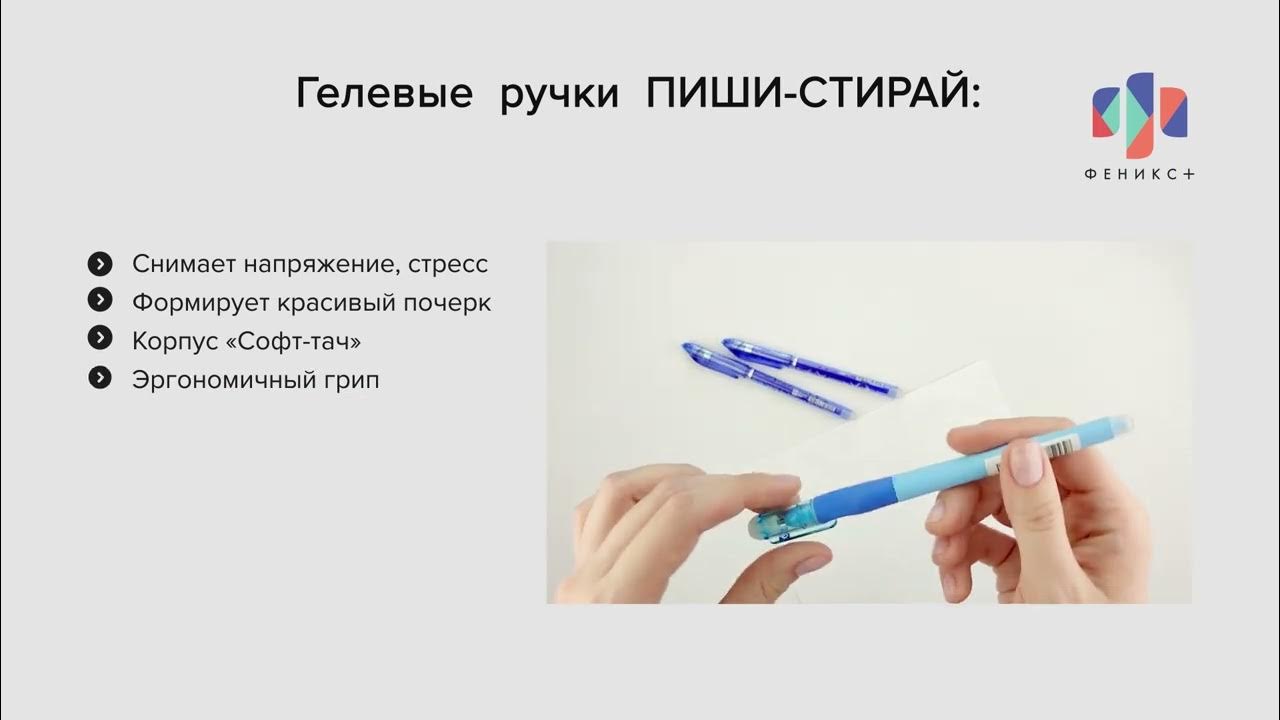 Гелевые ручки ПИШИ-СТИРАЙ:

ФЕНИКС+

Снимает напряжение, стресс
Формирует красивый почерк
Корпус «Софт-тач»
Эргономичный грип